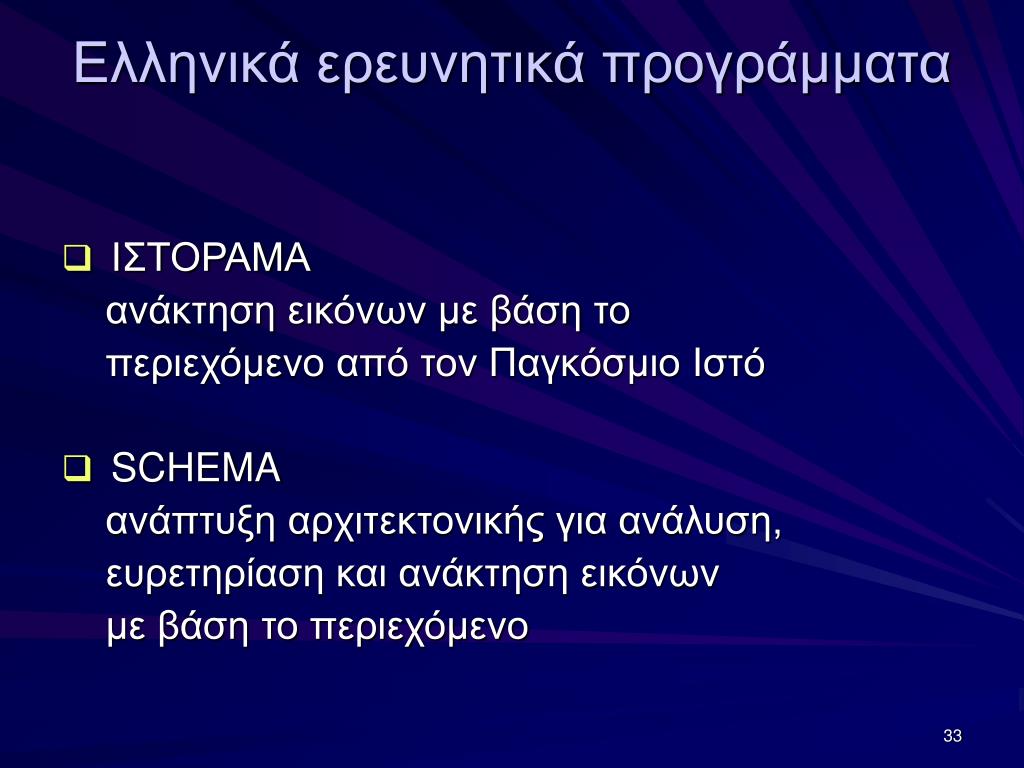 Ελληνικά ερευνητικά προγράμματα

❑ ΙΣΤΟΡΑΜΑ
ανάκτηση εικόνων με βάση το περιεχόμενο από τον Παγκόσμιο Ιστό

❑ SCHEMA
ανάπτυξη αρχιτεκτονικής για ανάλυση, ευρετηρίαση και ανάκτηση εικόνων με βάση το περιεχόμενο

33